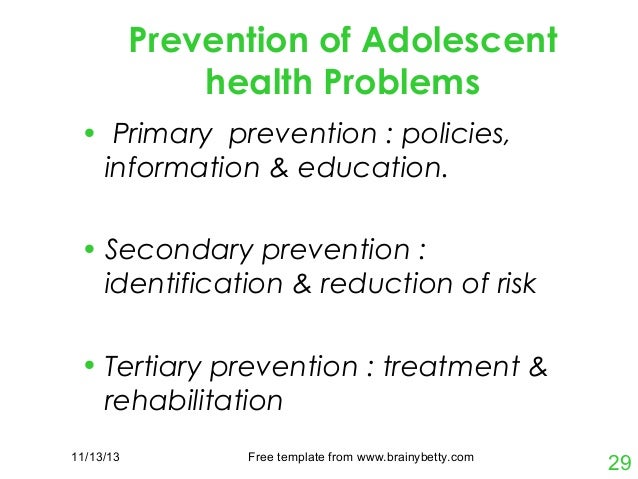 Prevention of Adolescent health Problems

• Primary prevention : policies, information & education.

• Secondary prevention : identification & reduction of risk

• Tertiary prevention : treatment & rehabilitation

11/13/13

Free template from www.brainybetty.com

29